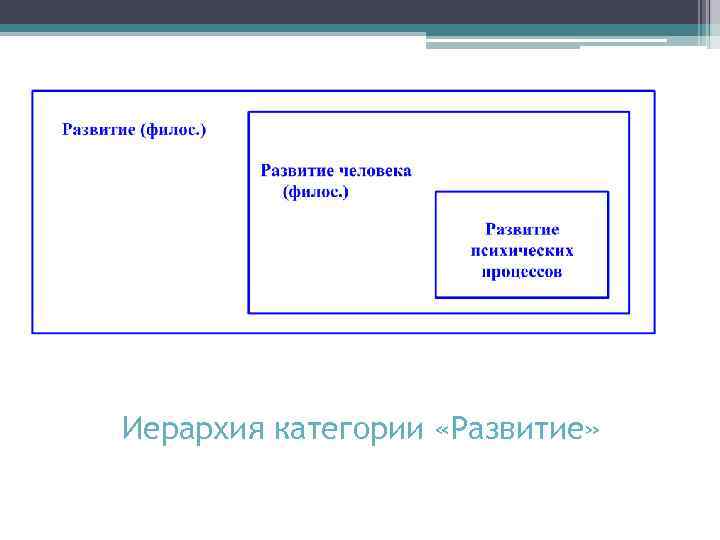 Развитие (филос.)

Развитие человека (филос.)

Развитие психических процессов

Иерархия категории «Развитие»